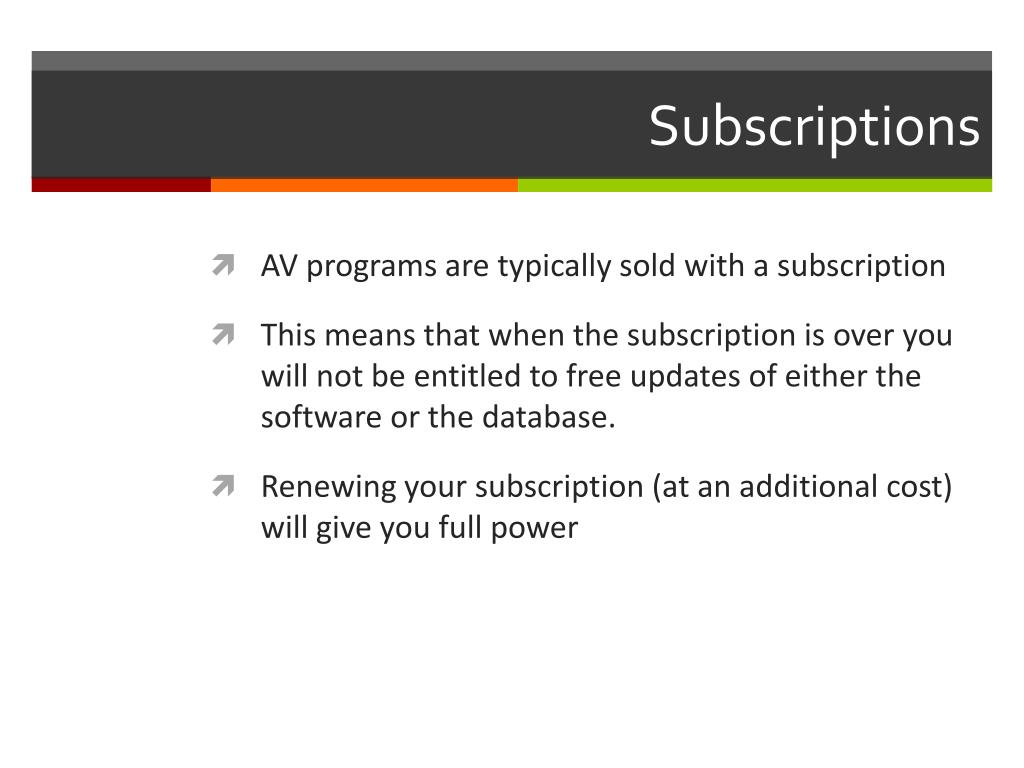 Subscriptions

AV programs are typically sold with a subscription

This means that when the subscription is over you will not be entitled to free updates of either the software or the database.

Renewing your subscription (at an additional cost) will give you full power